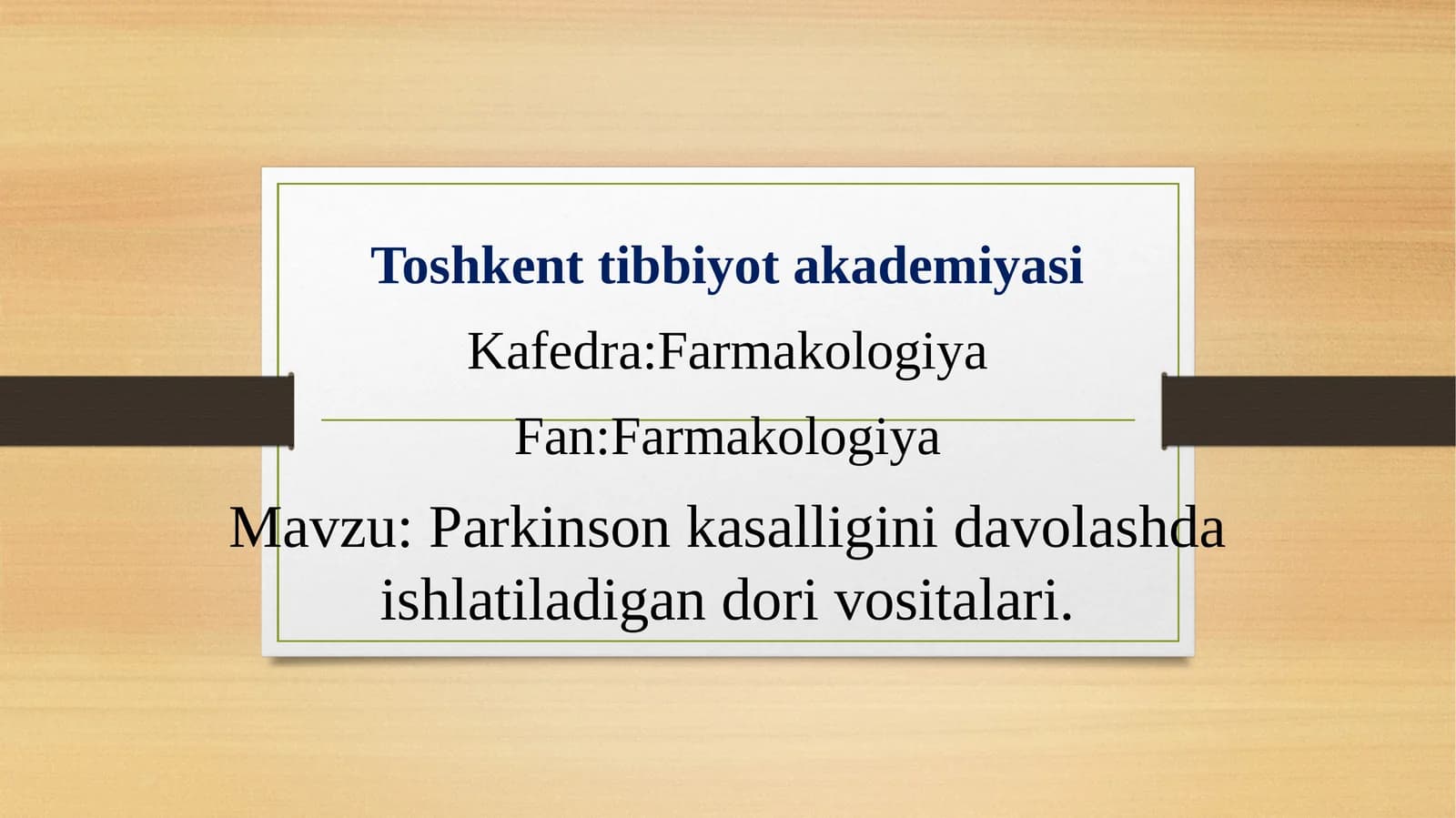 Toshkent tibbiyot akademiyasi

Kafedra:Farmakologiya

Fan:Farmakologiya

Mavzu: Parkinson kasalligini davolashda ishlatiladigan dori vositalari.